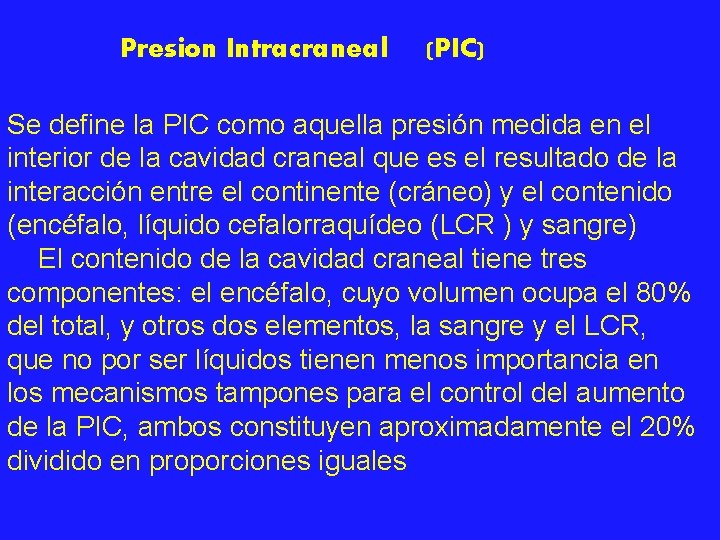 Presion Intracraneal (PIC)

Se define la PIC como aquella presión medida en el interior de la cavidad craneal que es el resultado de la interacción entre el continente (cráneo) y el contenido (encéfalo, líquido cefalorraquídeo (LCR ) y sangre)
El contenido de la cavidad craneal tiene tres componentes: el encéfalo, cuyo volumen ocupa el 80% del total, y otros dos elementos, la sangre y el LCR, que no por ser líquidos tienen menos importancia en los mecanismos tampones para el control del aumento de la PIC, ambos constituyen aproximadamente el 20% dividido en proporciones iguales